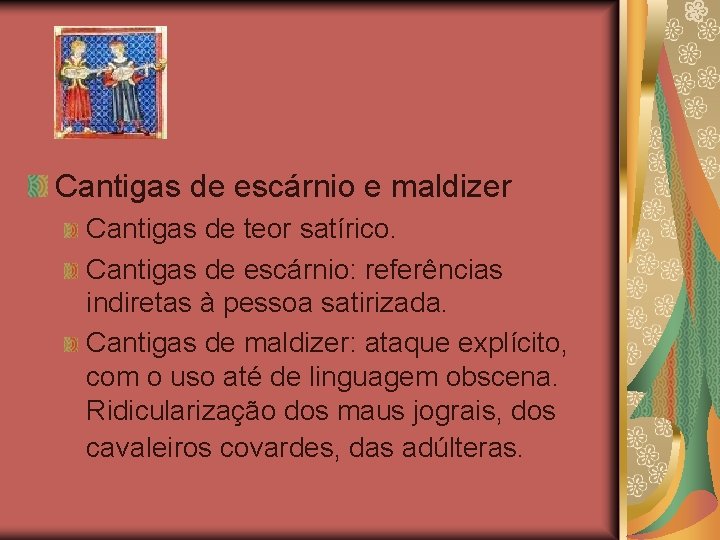 Cantigas de escárnio e maldizer

Cantigas de teor satírico.

Cantigas de escárnio: referências indiretas à pessoa satirizada.

Cantigas de maldizer: ataque explícito, com o uso até de linguagem obscena. Ridicularização dos maus jograis, dos cavaleiros covardes, das adúlteras.